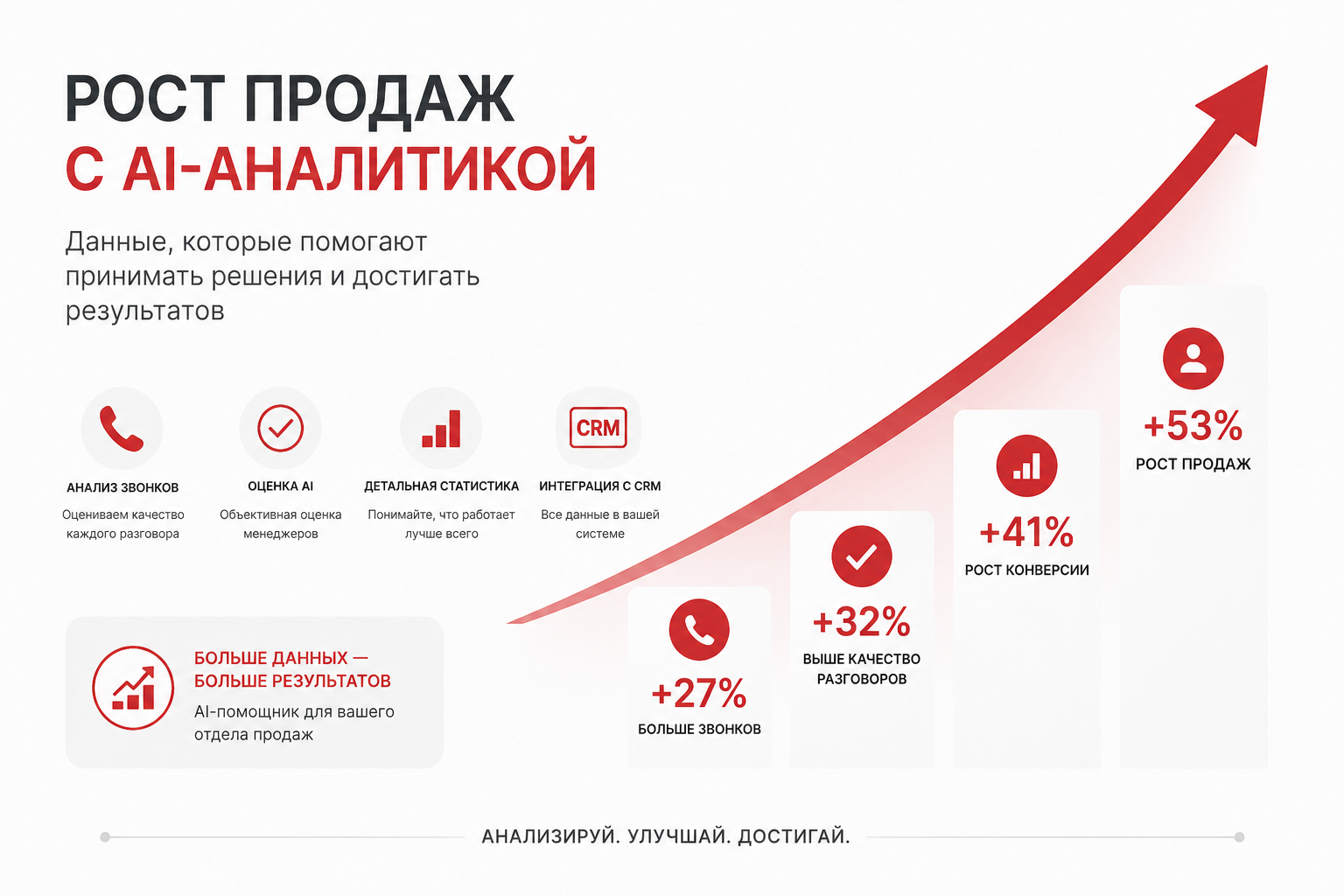 РОСТ ПРОДАЖ
С AI-АНАЛИТИКОЙ

Данные, которые помогают принимать решения и достигать результатов

АНАЛИЗ ЗВОНКОВ
Оцениваем качество каждого разговора

ОЦЕНКА AI
Объективная оценка менеджеров

ДЕТАЛЬНАЯ СТАТИСТИКА
Понимайте, что работает лучше всего

CRM
ИНТЕГРАЦИЯ С CRM
Все данные в вашей системе

БОЛЬШЕ ДАННЫХ — БОЛЬШЕ РЕЗУЛЬТАТОВ
AI-помощник для вашего отдела продаж

+27%
БОЛЬШЕ ЗВОНКОВ

+32%
ВЫШЕ КАЧЕСТВО РАЗГОВОРОВ

+41%
РОСТ КОНВЕРСИИ

+53%
РОСТ ПРОДАЖ

АНАЛИЗИРУЙ. УЛУЧШАЙ. ДОСТИГАЙ.